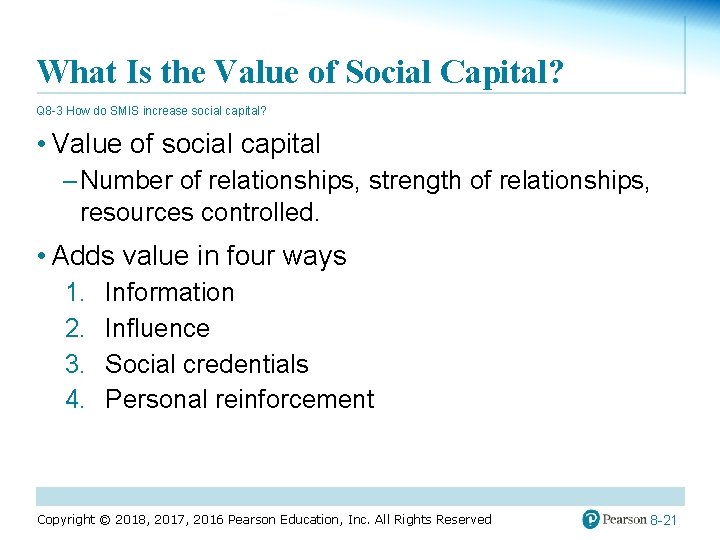 What Is the Value of Social Capital?

Q8-3 How do SMIS increase social capital?

• Value of social capital
– Number of relationships, strength of relationships, resources controlled.

• Adds value in four ways
1. Information
2. Influence
3. Social credentials
4. Personal reinforcement

Copyright © 2018, 2017, 2016 Pearson Education, Inc. All Rights Reserved

Pearson 8-21